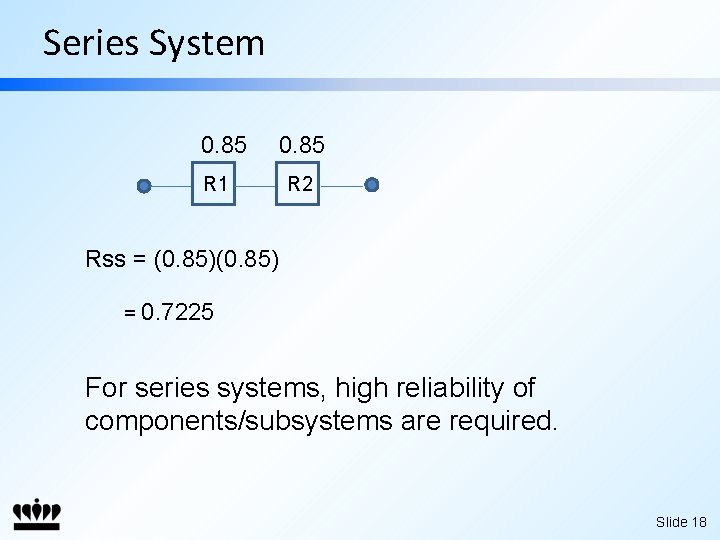 Series System

0.85 0.85

R1 R2

Rss = (0.85)(0.85)

= 0.7225

For series systems, high reliability of components/subsystems are required.

Slide 18